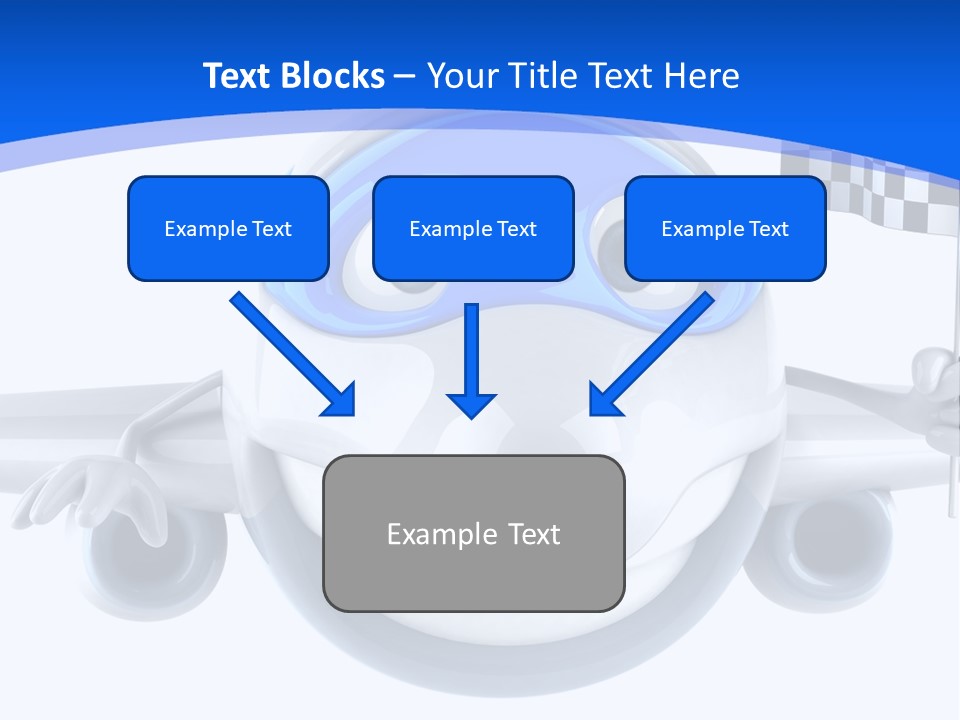 Text Blocks – Your Title Text Here

Example Text

Example Text

Example Text

Example Text